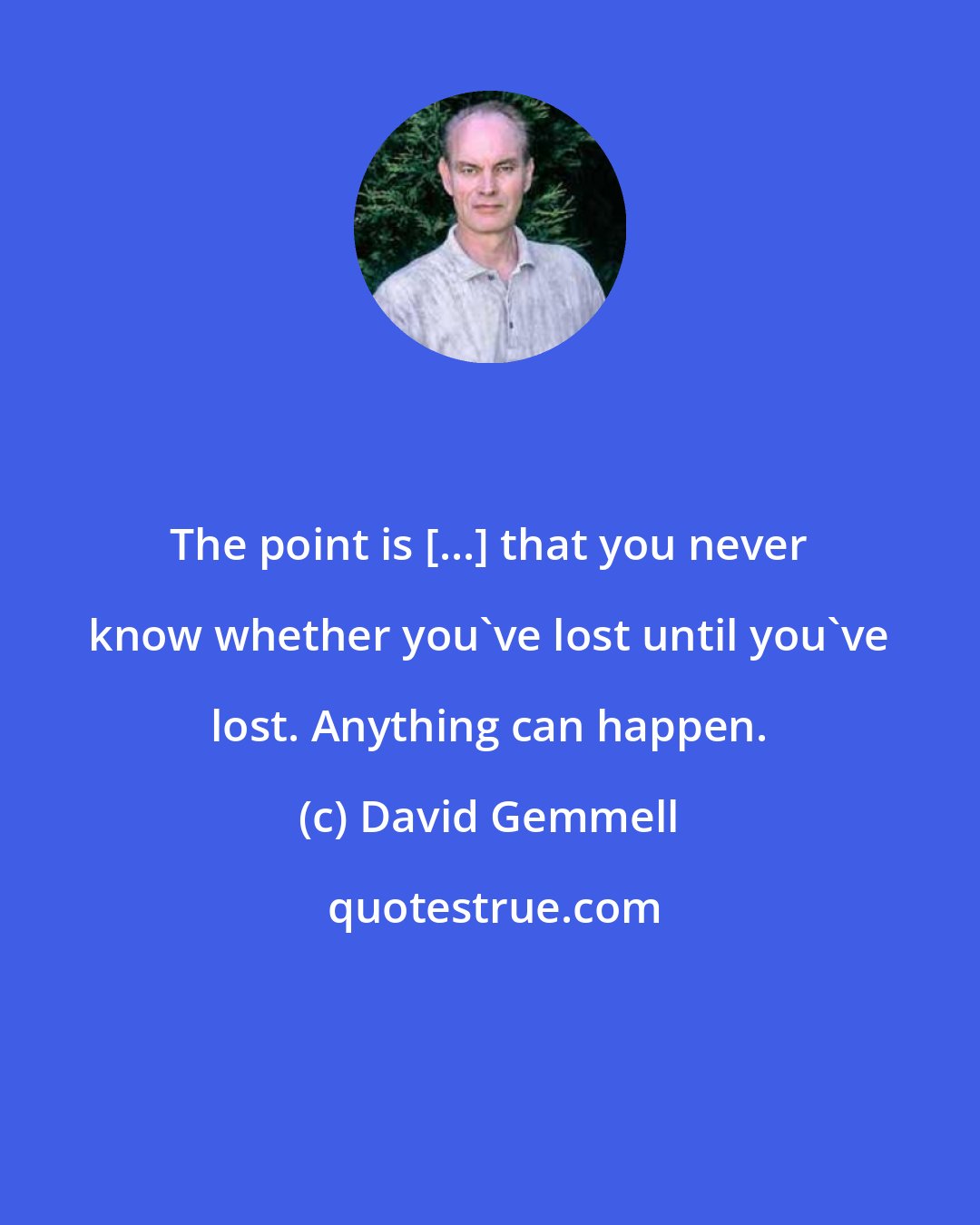 The point is [...] that you never know whether you`ve lost until you`ve lost. Anything can happen.

(c) David Gemmell

quotestrue.com